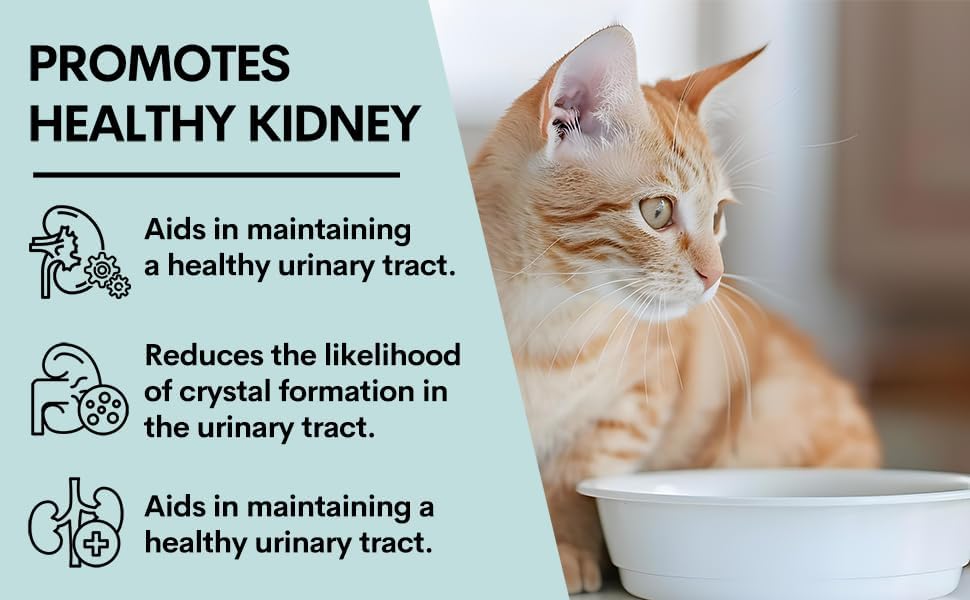 PROMOTES HEALTHY KIDNEY

Aids in maintaining a healthy urinary tract.

Reduces the likelihood of crystal formation in the urinary tract.

Aids in maintaining a healthy urinary tract.